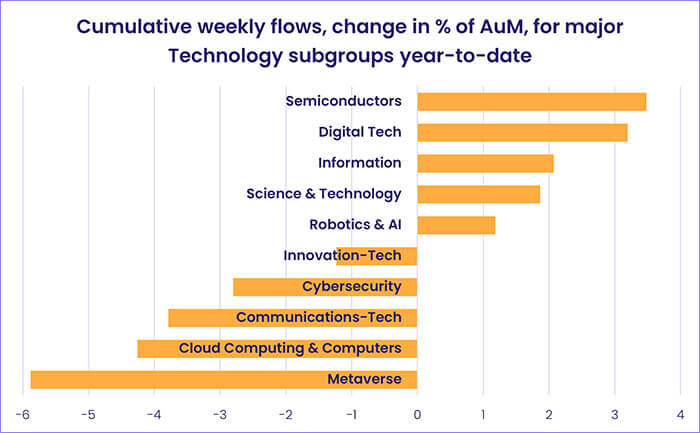 Cumulative weekly flows, change in % of AuM, for major Technology subgroups year-to-date

Semiconductors
Digital Tech
Information
Science & Technology
Robotics & AI
Innovation-Tech
Cybersecurity
Communications-Tech
Cloud Computing & Computers
Metaverse

-6 -5 -4 -3 -2 -1 0 1 2 3 4